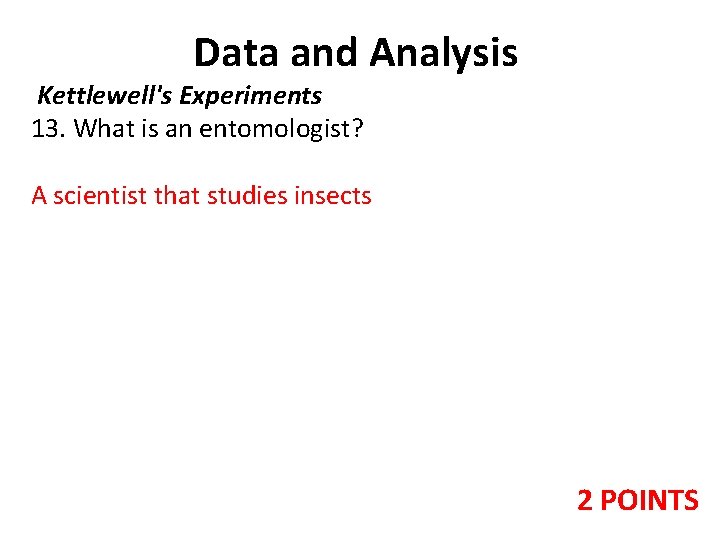 Data and Analysis

Kettlewell's Experiments

13. What is an entomologist?

A scientist that studies insects

2 POINTS